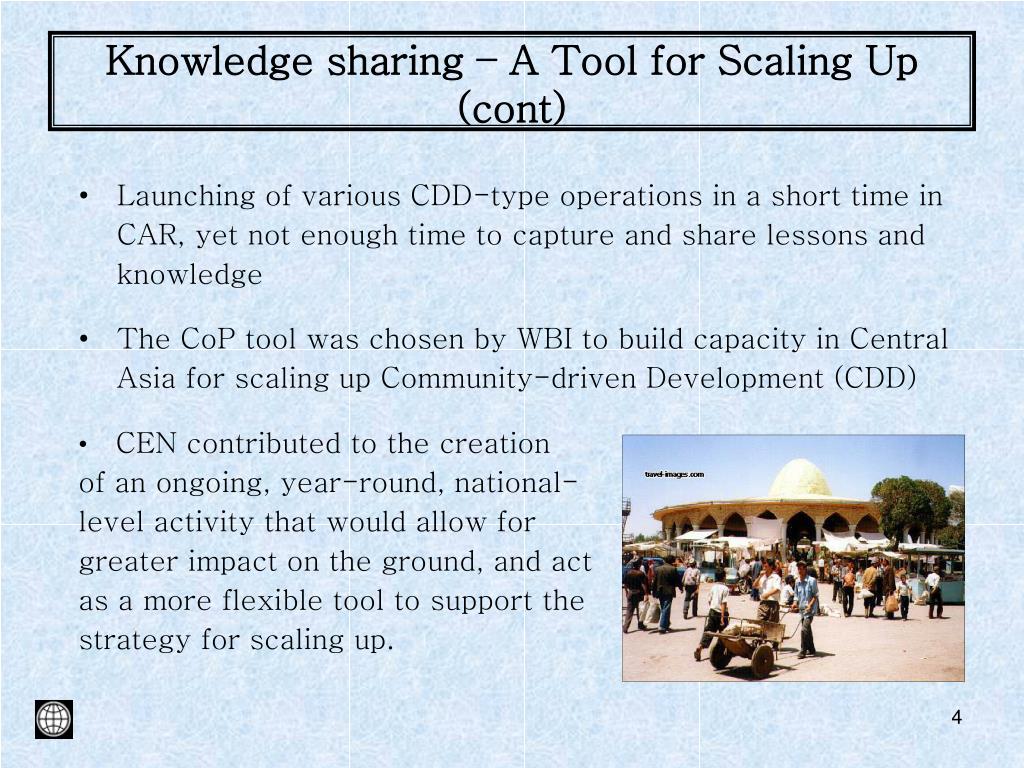 Knowledge sharing – A Tool for Scaling Up (cont)

• Launching of various CDD-type operations in a short time in CAR, yet not enough time to capture and share lessons and knowledge

• The CoP tool was chosen by WBI to build capacity in Central Asia for scaling up Community-driven Development (CDD)

• CEN contributed to the creation of an ongoing, year-round, national-level activity that would allow for greater impact on the ground, and act as a more flexible tool to support the strategy for scaling up.

travel-images.com

4